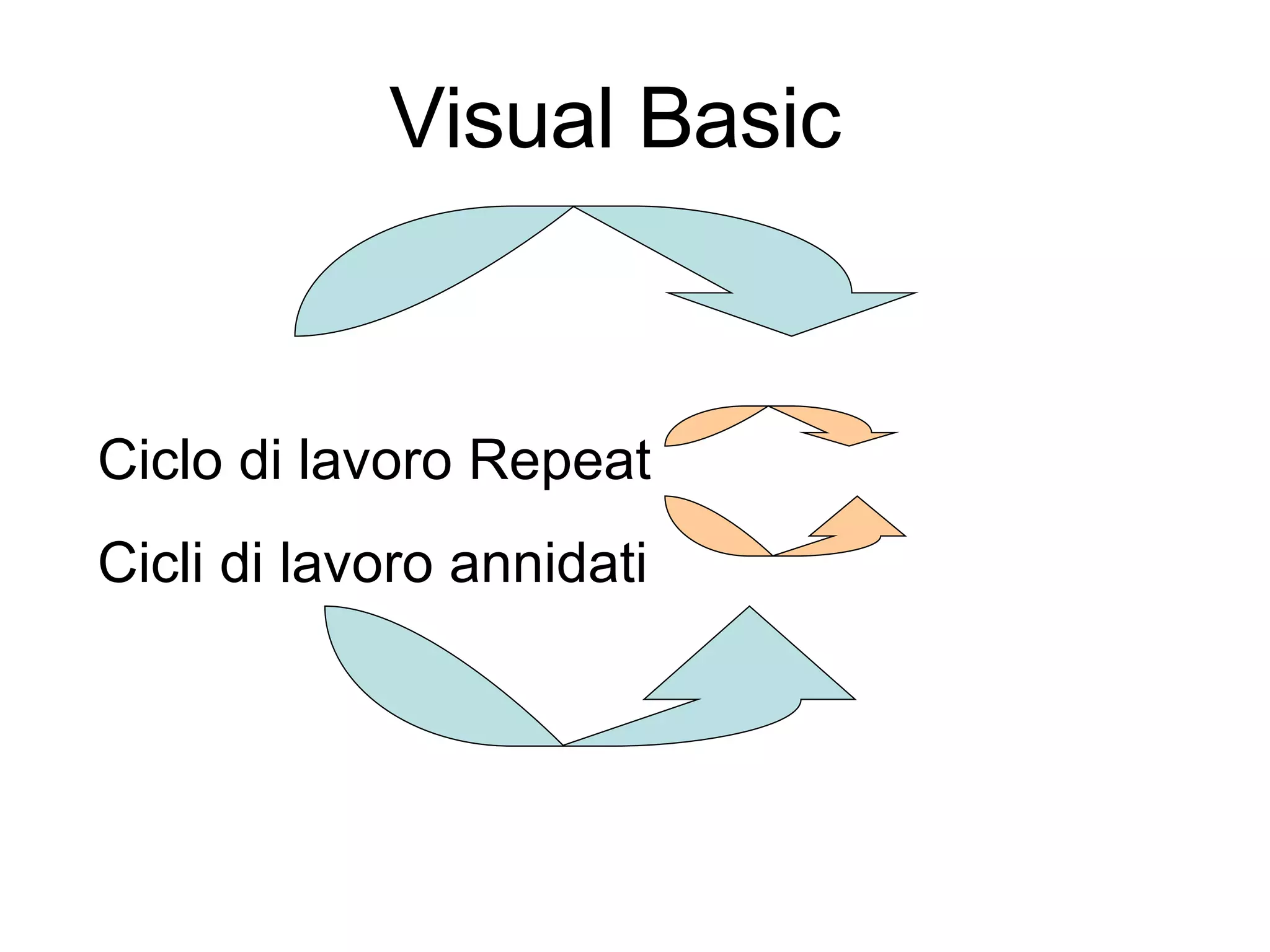 Visual Basic

Ciclo di lavoro Repeat

Cicli di lavoro annidati